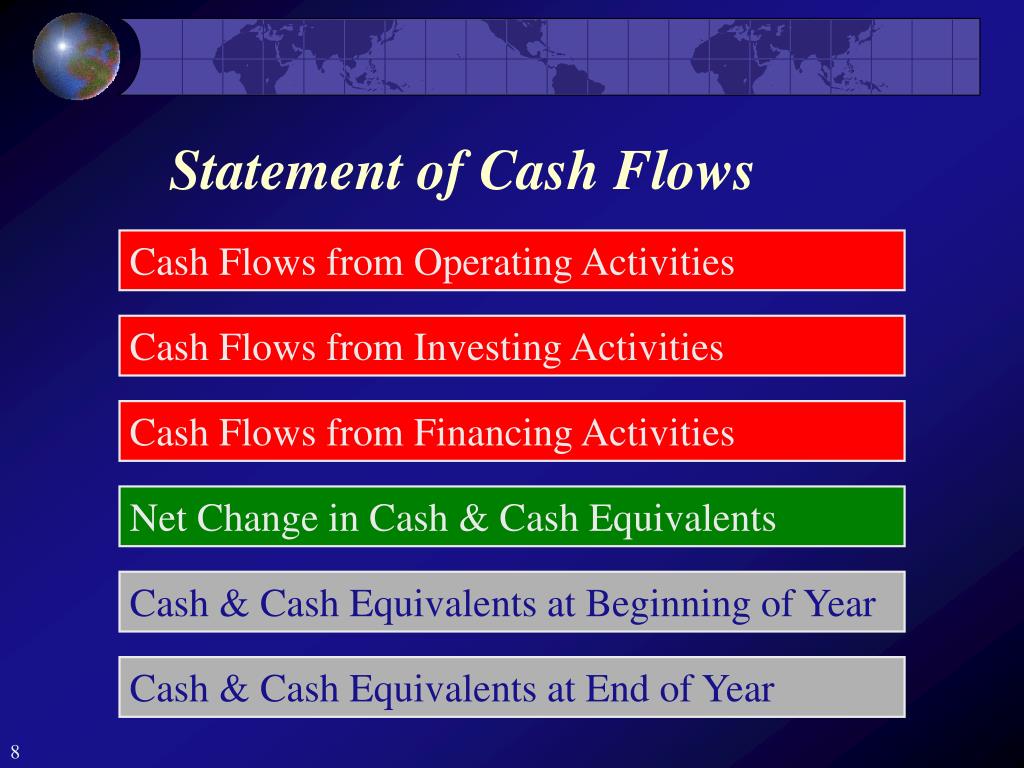 Statement of Cash Flows

Cash Flows from Operating Activities

Cash Flows from Investing Activities

Cash Flows from Financing Activities

Net Change in Cash & Cash Equivalents

Cash & Cash Equivalents at Beginning of Year

Cash & Cash Equivalents at End of Year

8